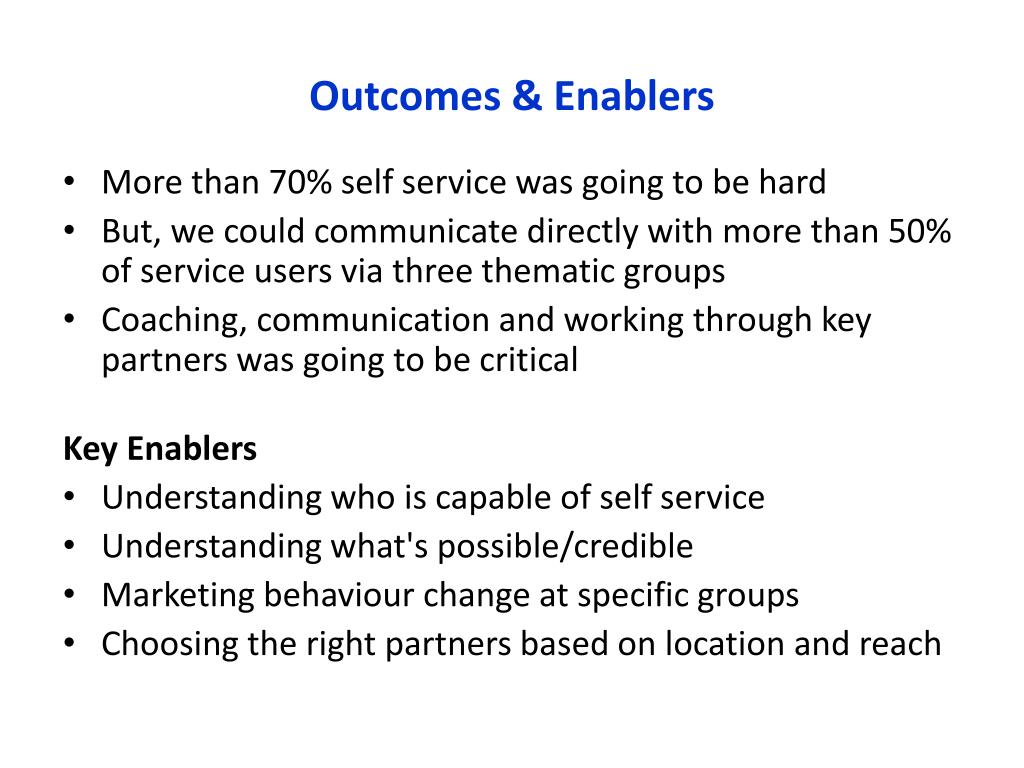 Outcomes & Enablers

• More than 70% self service was going to be hard
• But, we could communicate directly with more than 50% of service users via three thematic groups
• Coaching, communication and working through key partners was going to be critical

Key Enablers
• Understanding who is capable of self service
• Understanding what's possible/credible
• Marketing behaviour change at specific groups
• Choosing the right partners based on location and reach